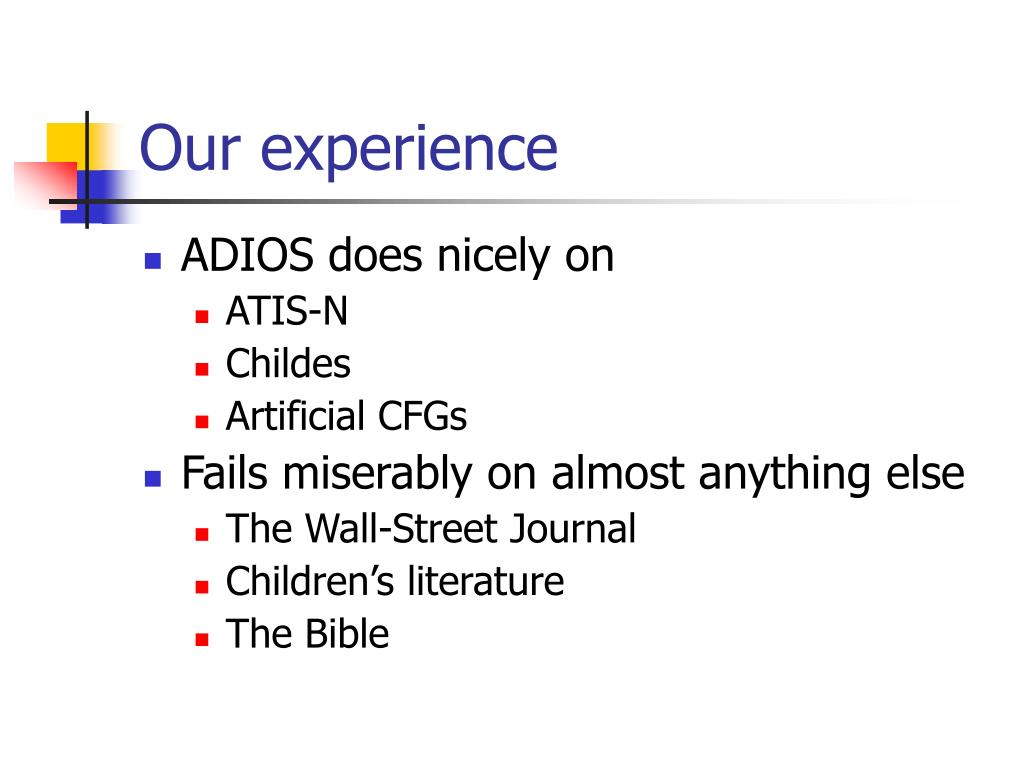 Our experience

- ADIOS does nicely on
  - ATIS-N
  - Childes
  - Artificial CFGs
- Fails miserably on almost anything else
  - The Wall-Street Journal
  - Children's literature
  - The Bible